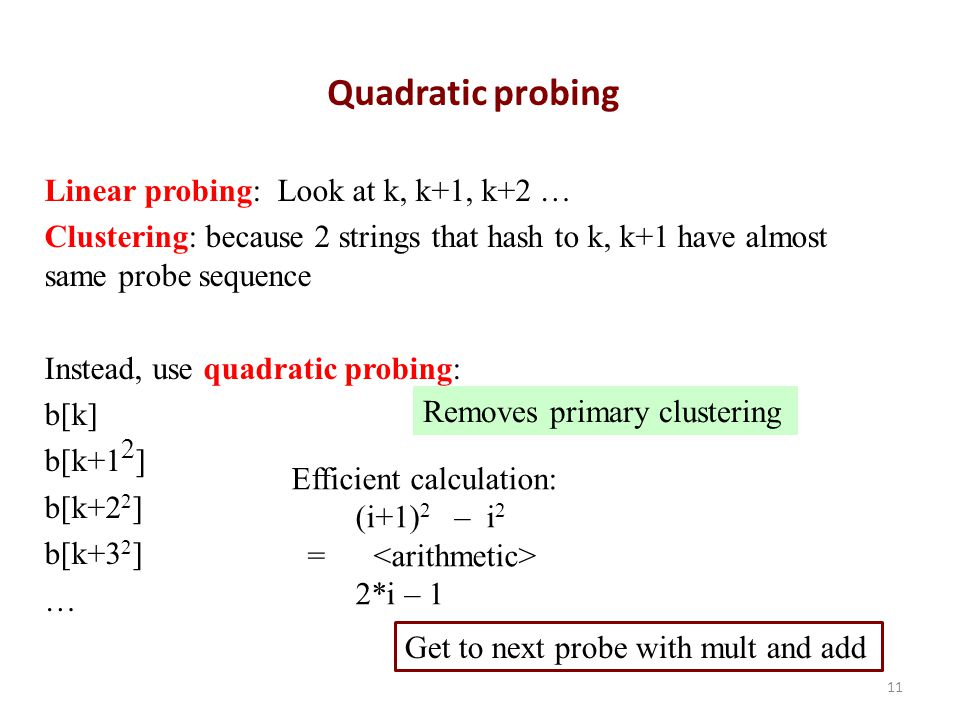 Quadratic probing

Linear probing: Look at k, k+1, k+2 …

Clustering: because 2 strings that hash to k, k+1 have almost same probe sequence

Instead, use quadratic probing:

b[k]

b[k+$1^2$]

b[k+$2^2$]

b[k+$3^2$]

…

Removes primary clustering

Efficient calculation:

$(i+1)^2 - i^2$

= <arithmetic>

2*i – 1

Get to next probe with mult and add

11